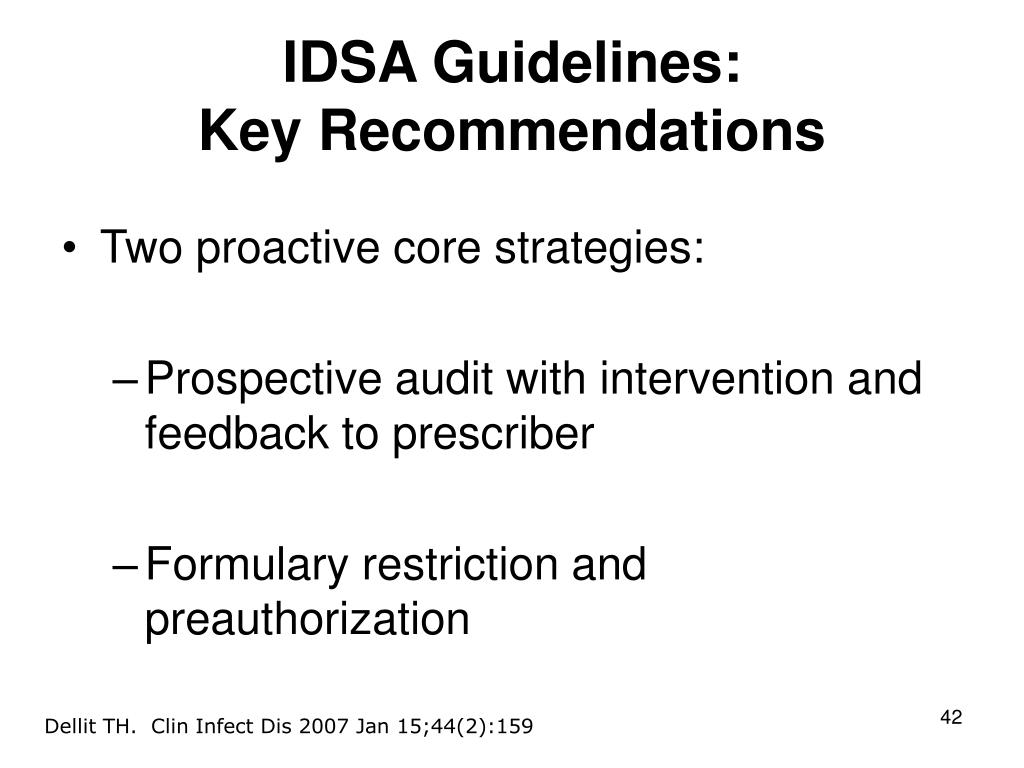 IDSA Guidelines:
Key Recommendations

• Two proactive core strategies:

– Prospective audit with intervention and feedback to prescriber

– Formulary restriction and preauthorization

Dellit TH. Clin Infect Dis 2007 Jan 15;44(2):159

42